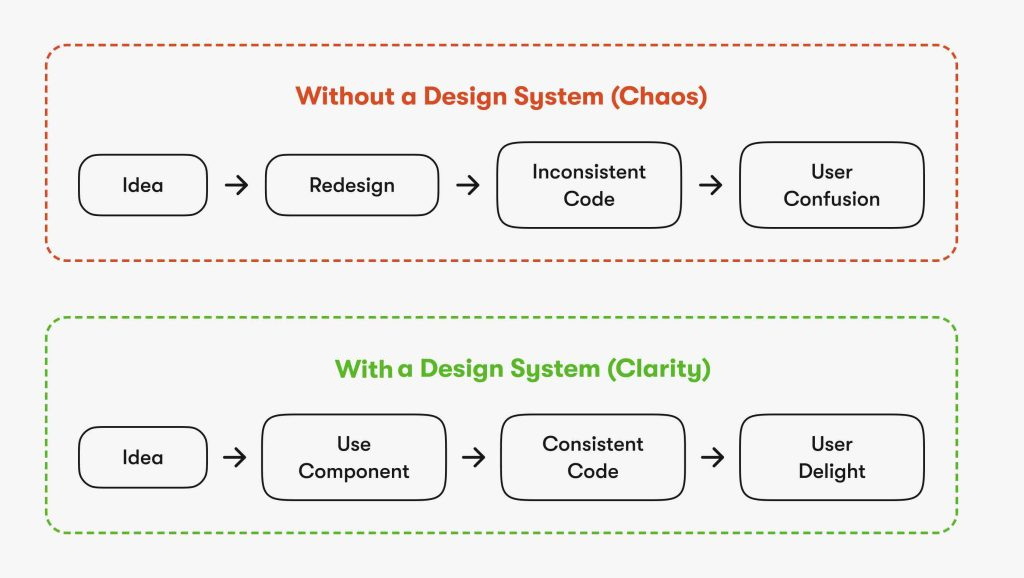 Without a Design System (Chaos)

Idea → Redesign → Inconsistent Code → User Confusion

With a Design System (Clarity)

Idea → Use Component → Consistent Code → User Delight